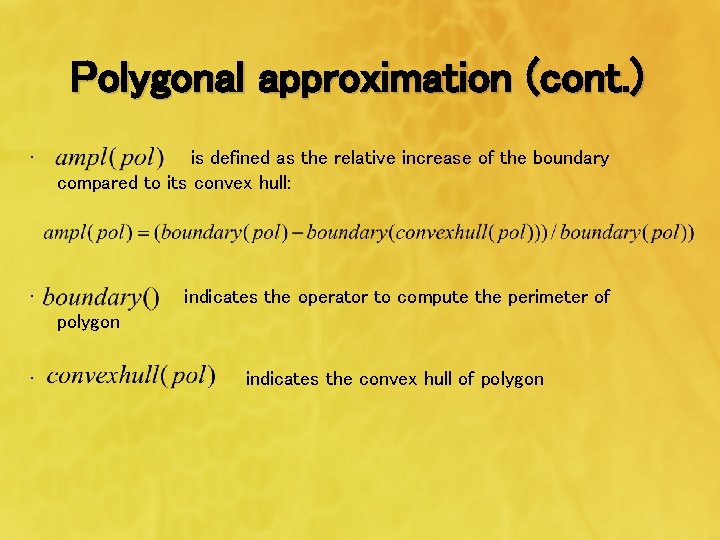 Polygonal approximation (cont.)

· $ampl(pol)$ is defined as the relative increase of the boundary compared to its convex hull:

$ampl(pol) = (boundary(pol) - boundary(convexhull(pol))) / boundary(pol))$

· $boundary()$ indicates the operator to compute the perimeter of polygon

· $convexhull(pol)$ indicates the convex hull of polygon